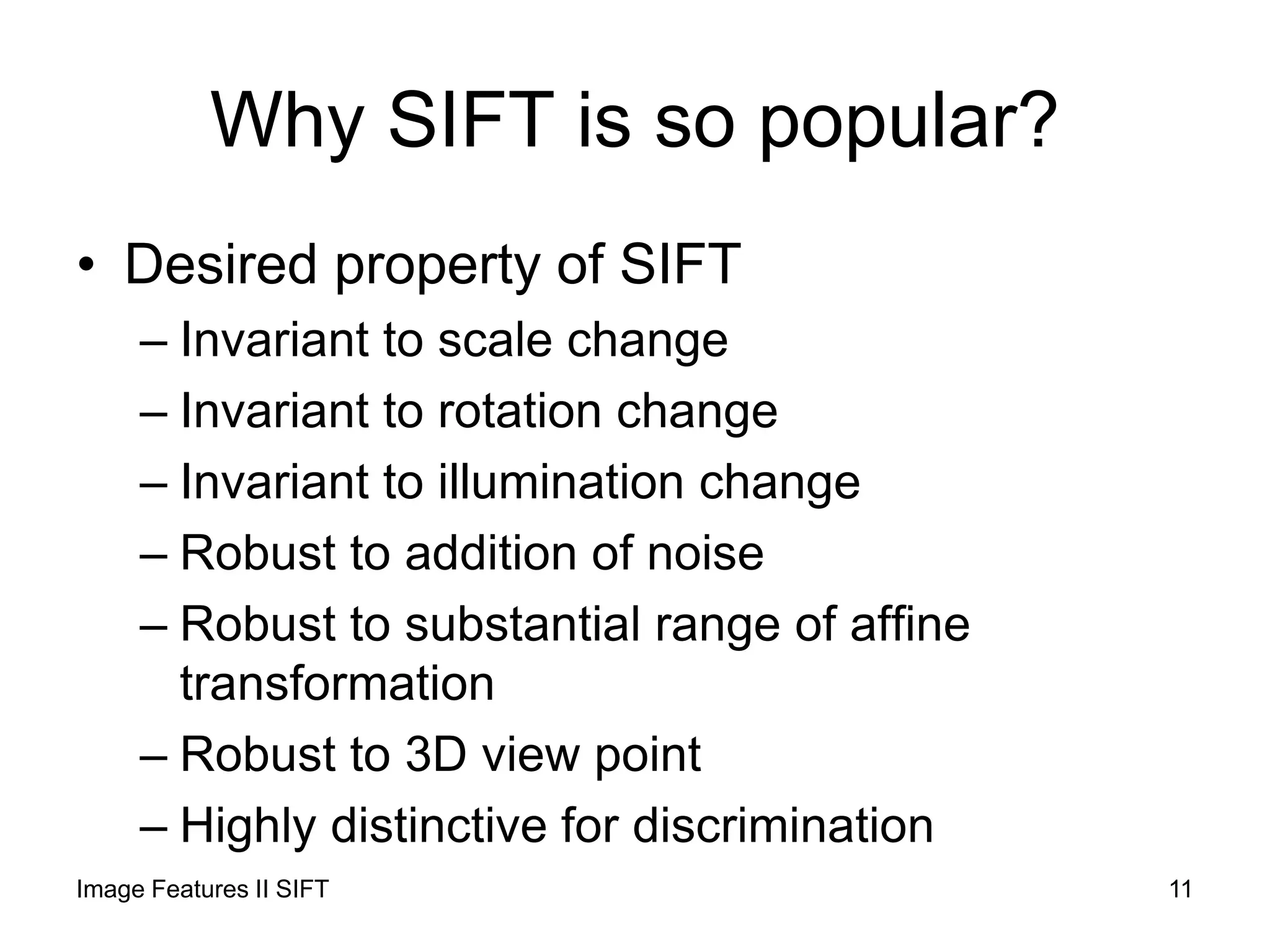 Why SIFT is so popular?

• Desired property of SIFT
– Invariant to scale change
– Invariant to rotation change
– Invariant to illumination change
– Robust to addition of noise
– Robust to substantial range of affine transformation
– Robust to 3D view point
– Highly distinctive for discrimination

Image Features II SIFT

11